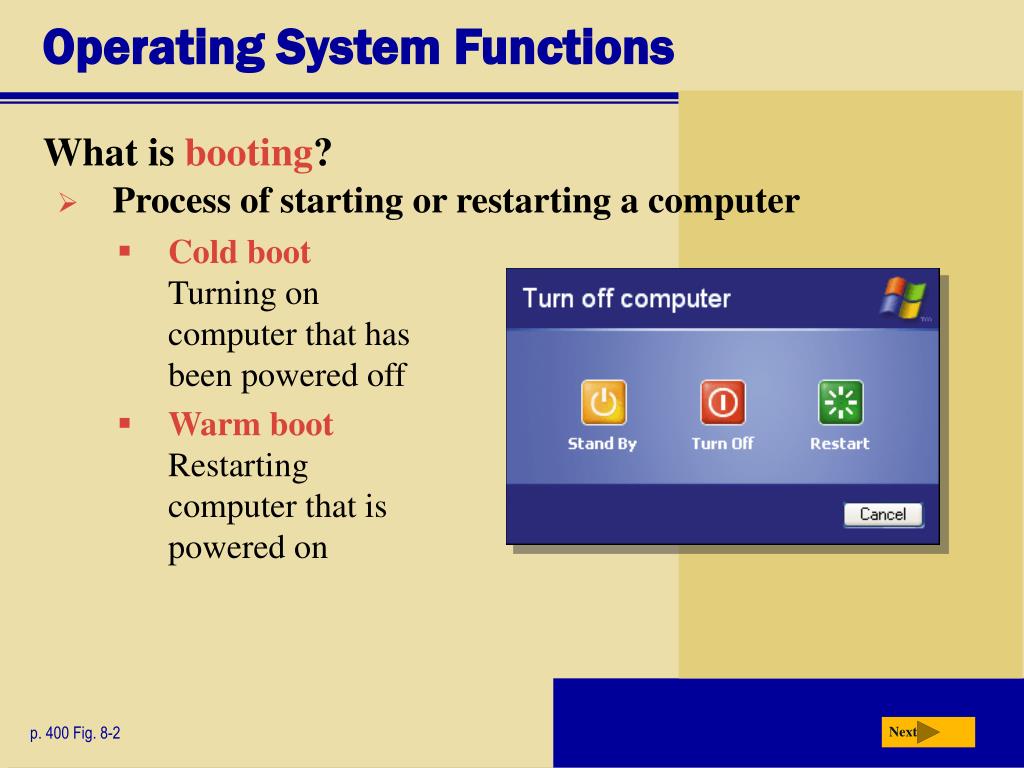 Operating System Functions

What is booting?

Process of starting or restarting a computer

Cold boot
Turning on computer that has been powered off

Warm boot
Restarting computer that is powered on

Turn off computer

Stand By

Turn Off

Restart

Cancel

p. 400 Fig. 8-2

Next